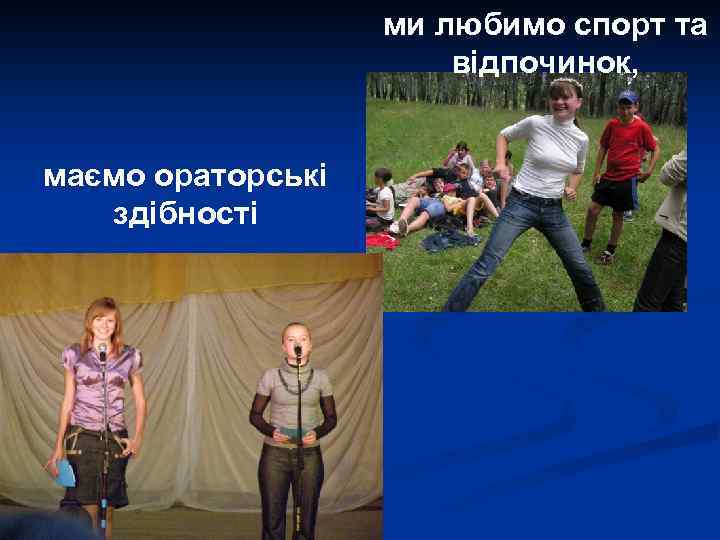 ми любимо спорт та відпочинок,

маємо ораторські здібності